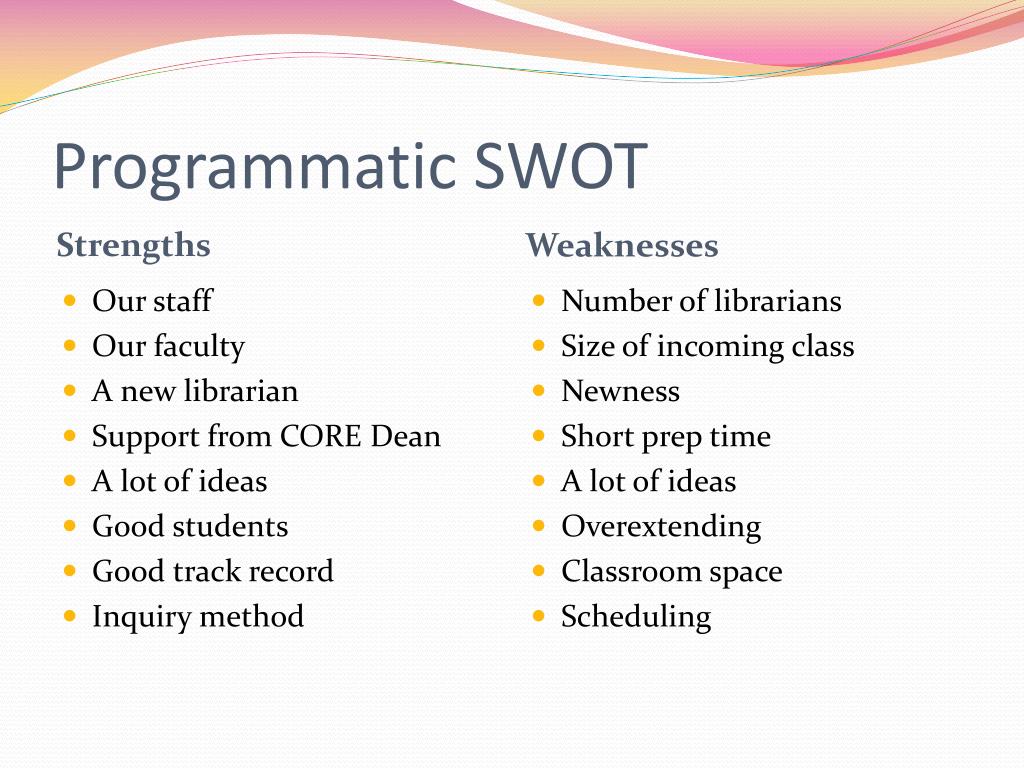 Programmatic SWOT

Strengths

- Our staff
- Our faculty
- A new librarian
- Support from CORE Dean
- A lot of ideas
- Good students
- Good track record
- Inquiry method

Weaknesses

- Number of librarians
- Size of incoming class
- Newness
- Short prep time
- A lot of ideas
- Overextending
- Classroom space
- Scheduling